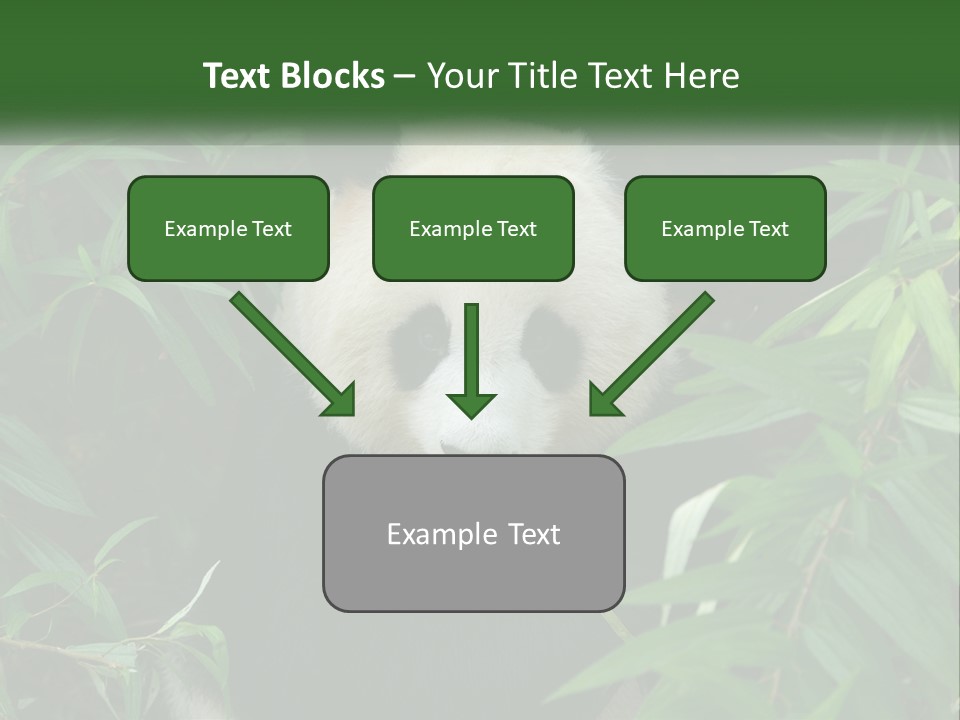 Text Blocks – Your Title Text Here

Example Text

Example Text

Example Text

Example Text